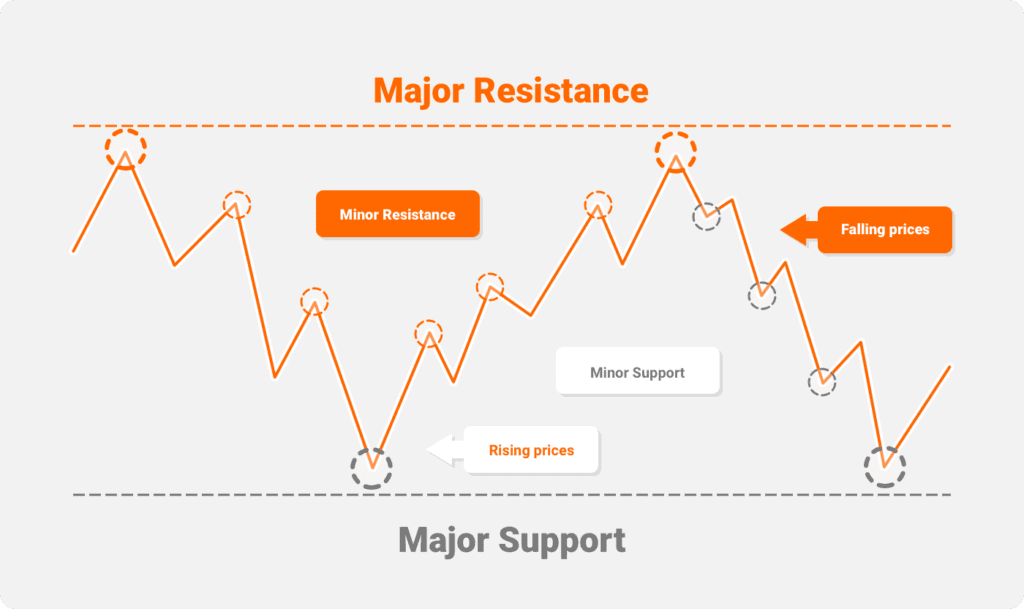 Major Resistance

Minor Resistance

Falling prices

Minor Support

Rising prices

Major Support